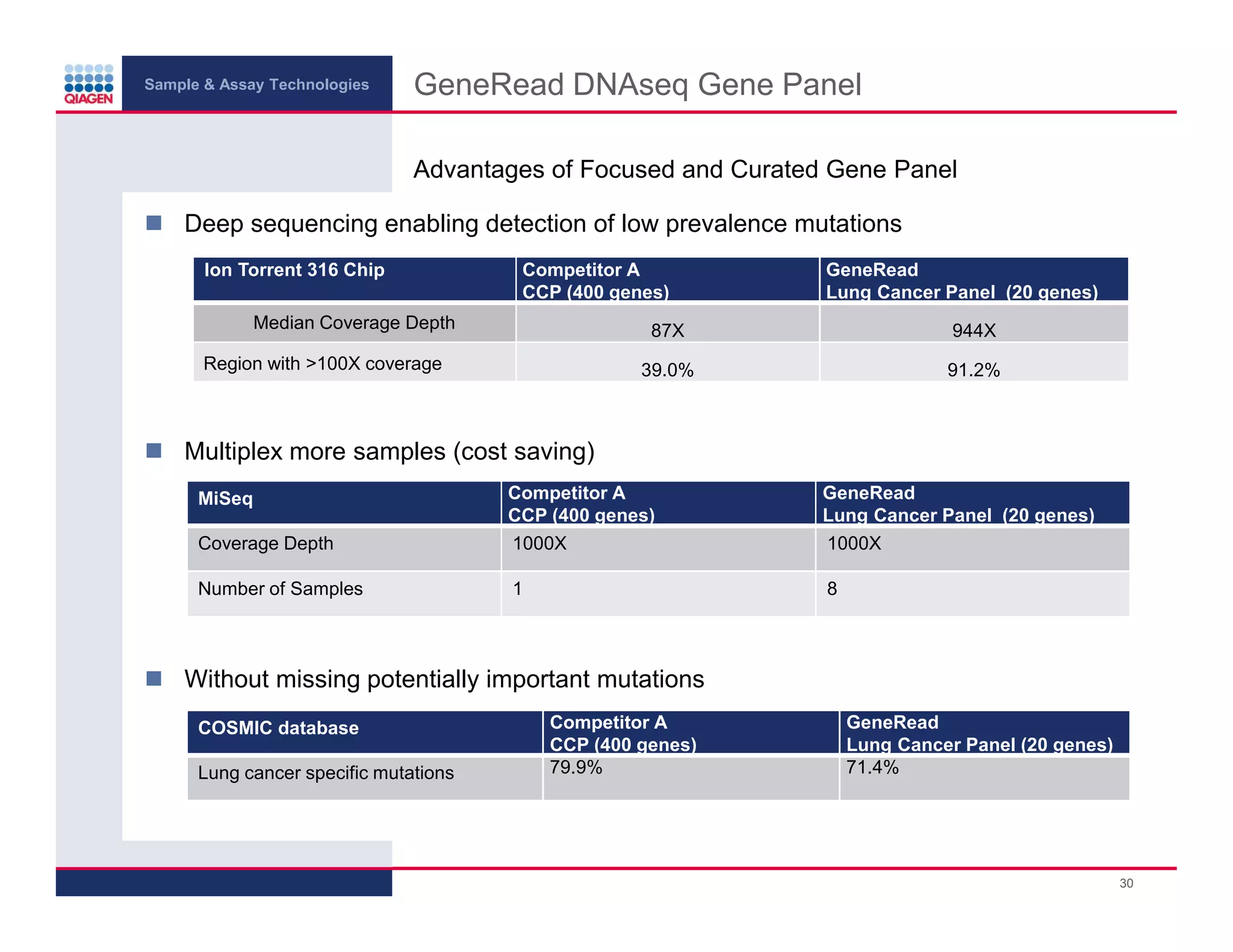 QIAGEN

Sample & Assay Technologies

GeneRead DNAseq Gene Panel

Advantages of Focused and Curated Gene Panel

Deep sequencing enabling detection of low prevalence mutations

| Ion Torrent 316 Chip | Competitor A CCP (400 genes) | GeneRead Lung Cancer Panel (20 genes) |
|---|---|---|
| Median Coverage Depth | 87X | 944X |
| Region with >100X coverage | 39.0% | 91.2% |

Multiplex more samples (cost saving)

| MiSeq | Competitor A CCP (400 genes) | GeneRead Lung Cancer Panel (20 genes) |
|---|---|---|
| Coverage Depth | 1000X | 1000X |
| Number of Samples | 1 | 8 |

Without missing potentially important mutations

| COSMIC database | Competitor A CCP (400 genes) | GeneRead Lung Cancer Panel (20 genes) |
|---|---|---|
| Lung cancer specific mutations | 79.9% | 71.4% |

30